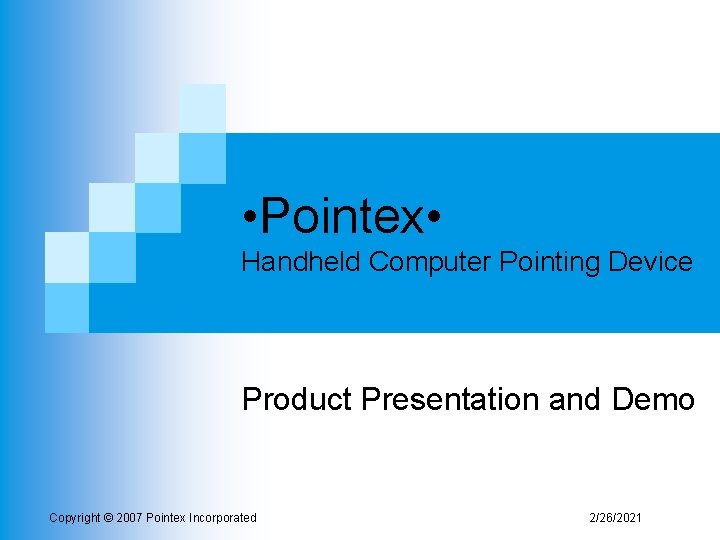 •Pointex•
Handheld Computer Pointing Device

Product Presentation and Demo

Copyright © 2007 Pointex Incorporated

2/26/2021